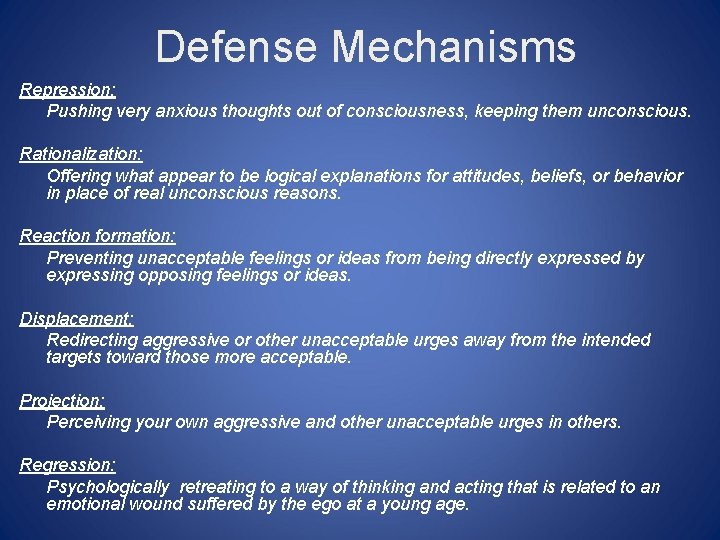 Defense Mechanisms

Repression:
Pushing very anxious thoughts out of consciousness, keeping them unconscious.

Rationalization:
Offering what appear to be logical explanations for attitudes, beliefs, or behavior in place of real unconscious reasons.

Reaction formation:
Preventing unacceptable feelings or ideas from being directly expressed by expressing opposing feelings or ideas.

Displacement:
Redirecting aggressive or other unacceptable urges away from the intended targets toward those more acceptable.

Projection:
Perceiving your own aggressive and other unacceptable urges in others.

Regression:
Psychologically retreating to a way of thinking and acting that is related to an emotional wound suffered by the ego at a young age.